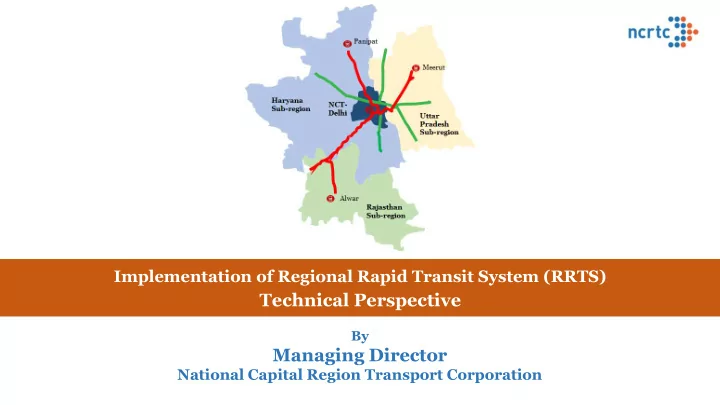 ncrtc

Panipat

Meerut

Haryana Sub-region

NCT-Delhi

Uttar Pradesh Sub-region

Alwar

Rajasthan Sub-region

Implementation of Regional Rapid Transit System (RRTS)
Technical Perspective

By
Managing Director
National Capital Region Transport Corporation